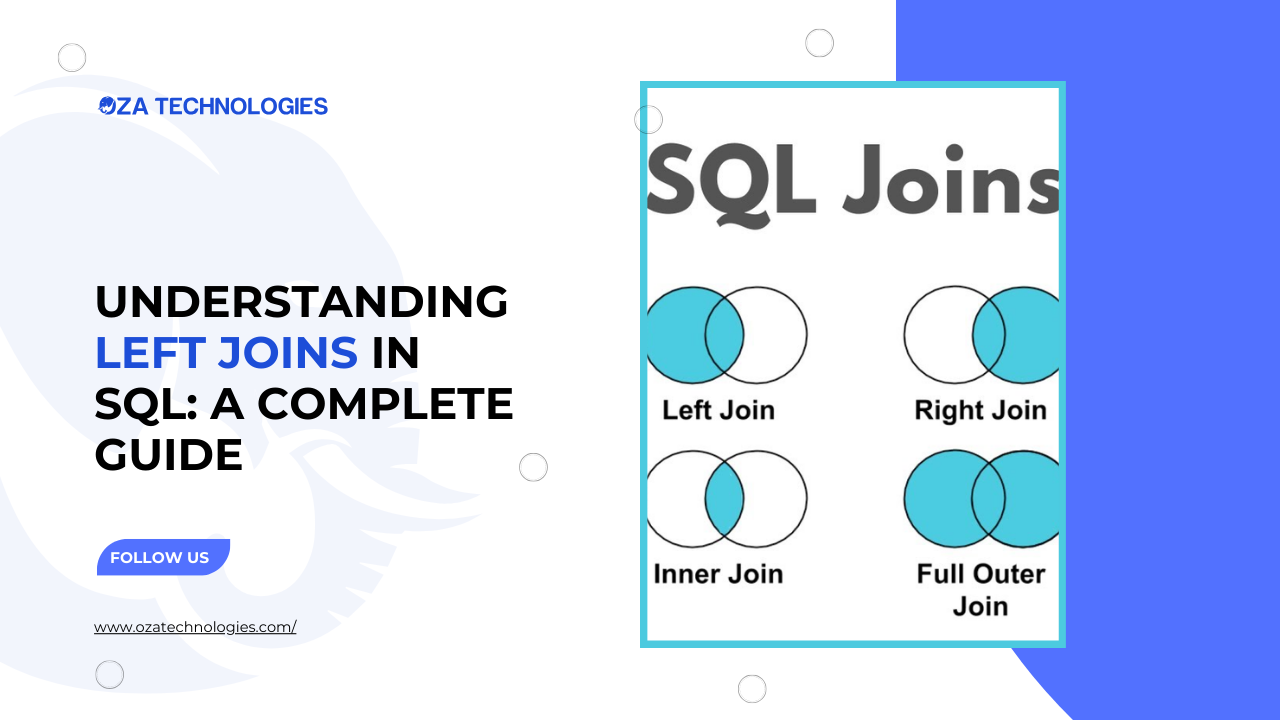 OZA TECHNOLOGIES

UNDERSTANDING LEFT JOINS IN SQL: A COMPLETE GUIDE

FOLLOW US

www.ozatechnologies.com/

SQL Joins

Left Join

Right Join

Inner Join

Full Outer Join